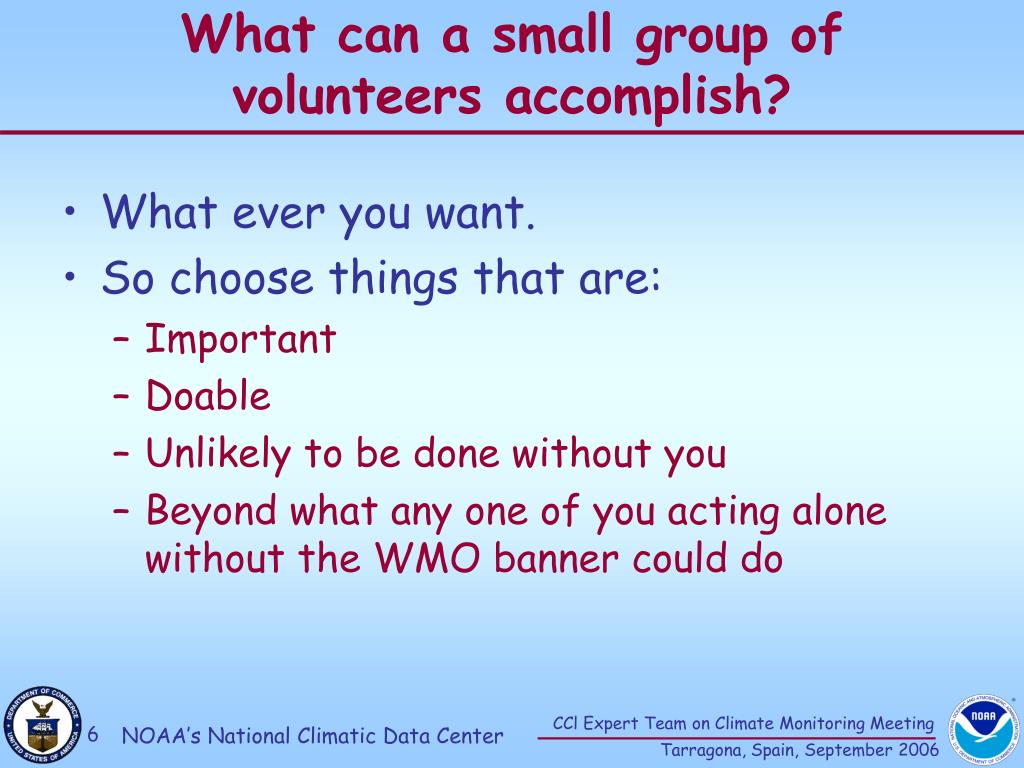 What can a small group of volunteers accomplish?

• What ever you want.
• So choose things that are:
– Important
– Doable
– Unlikely to be done without you
– Beyond what any one of you acting alone without the WMO banner could do

DEPARTMENT OF COMMERCE UNITED STATES OF AMERICA

6 NOAA's National Climatic Data Center

CCl Expert Team on Climate Monitoring Meeting
Tarragona, Spain, September 2006

NOAA